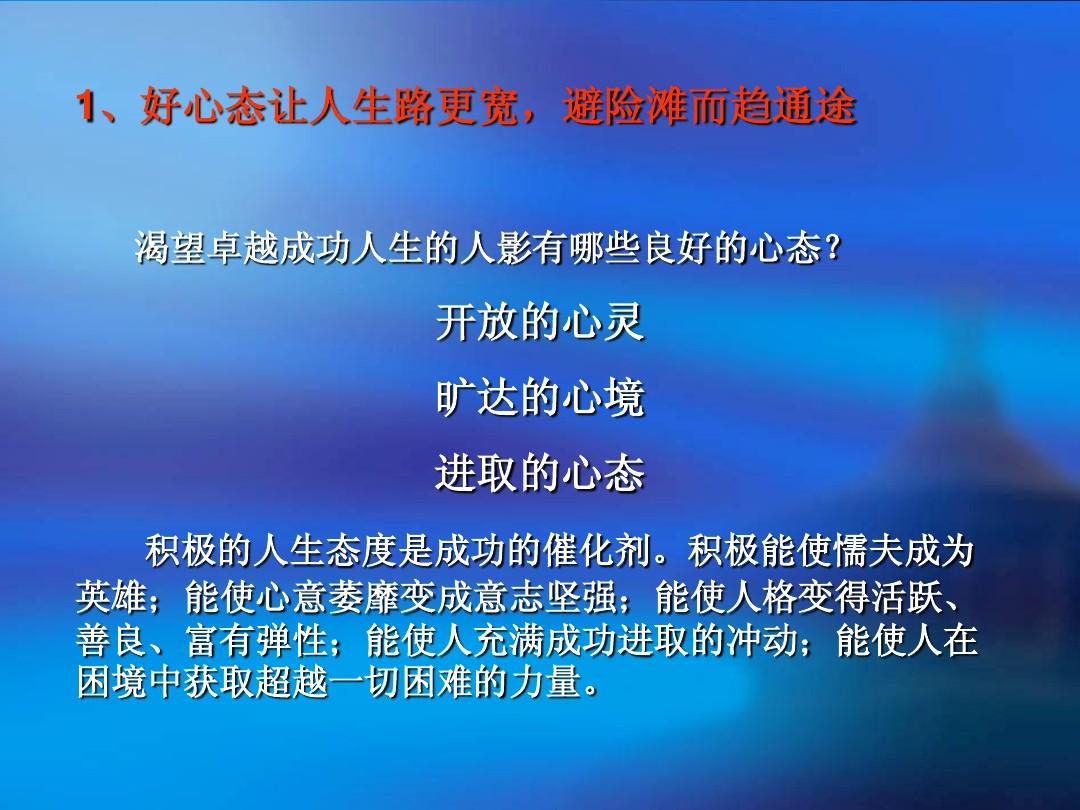 1、好心态让人生路更宽，避险滩而趋通途

渴望卓越成功人生的人影有哪些良好的心态？

开放的心灵

旷达的心境

进取的心态

积极的人生态度是成功的催化剂。积极能使懦夫成为英雄；能使心意萎靡变成意志坚强；能使人格变得活跃、善良、富有弹性；能使人充满成功进取的冲动；能使人在困境中获取超越一切困难的力量。